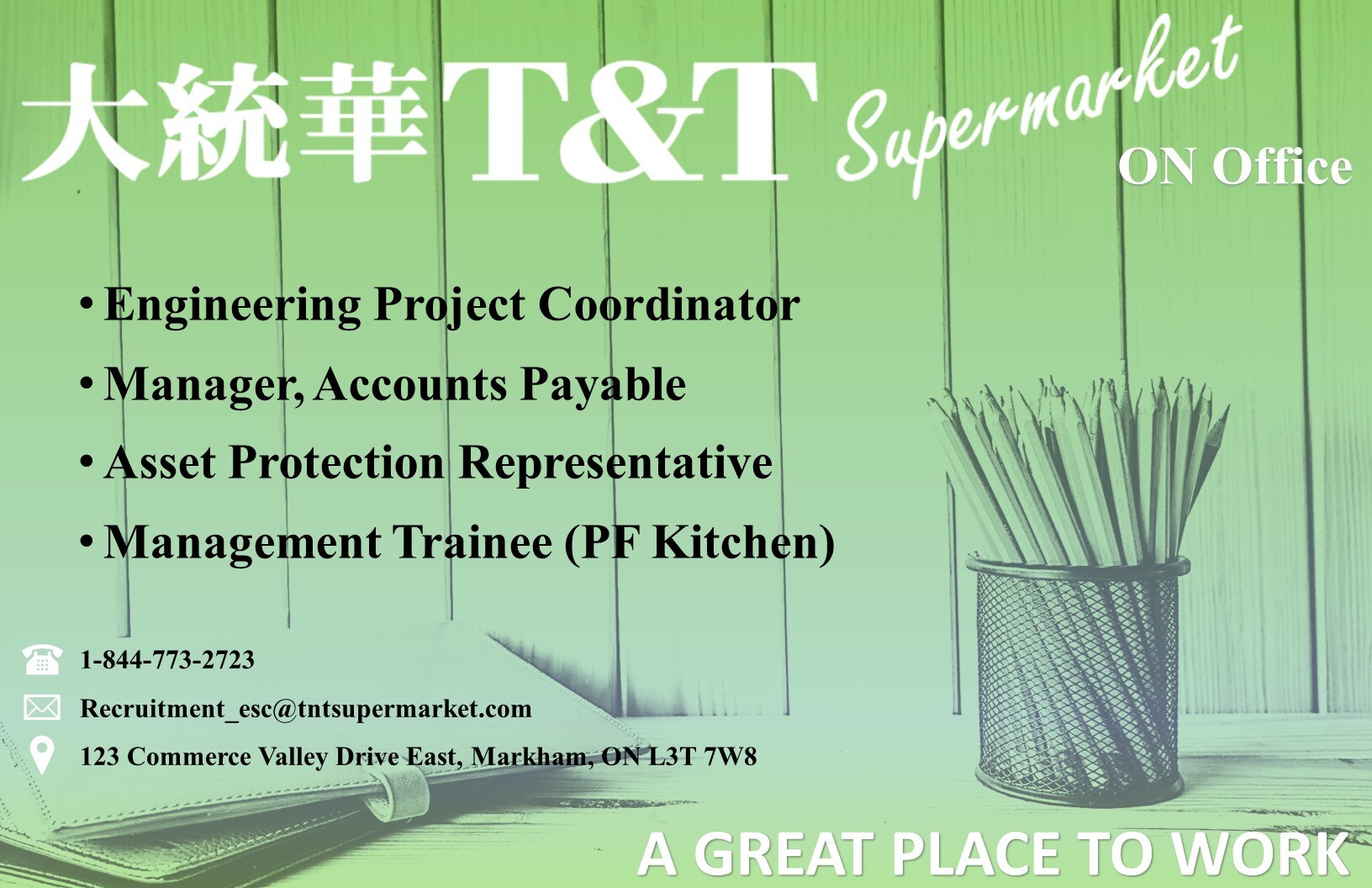 大統華 T&T Supermarket

ON Office

• Engineering Project Coordinator
• Manager, Accounts Payable
• Asset Protection Representative
• Management Trainee (PF Kitchen)

1-844-773-2723

Recruitment_esc@tntsupermarket.com

123 Commerce Valley Drive East, Markham, ON L3T 7W8

A GREAT PLACE TO WORK